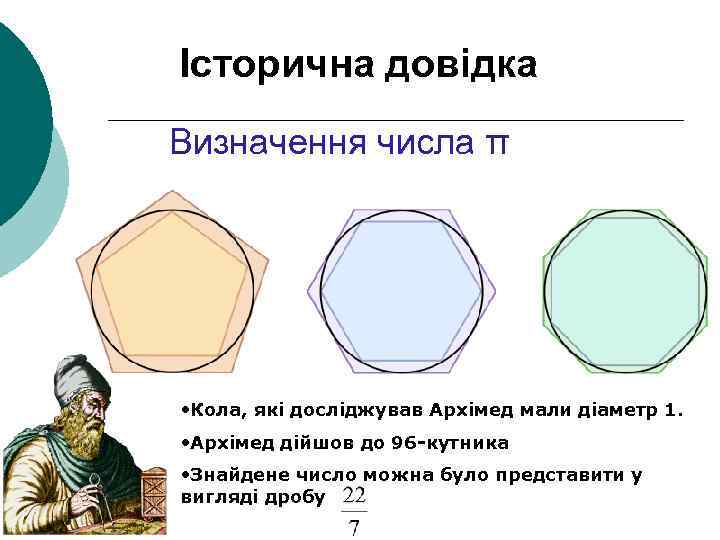 Історична довідка

Визначення числа π

•Кола, які досліджував Архімед мали діаметр 1.

•Архімед дійшов до 96-кутника

•Знайдене число можна було представити у вигляді дробу $\frac{22}{7}$